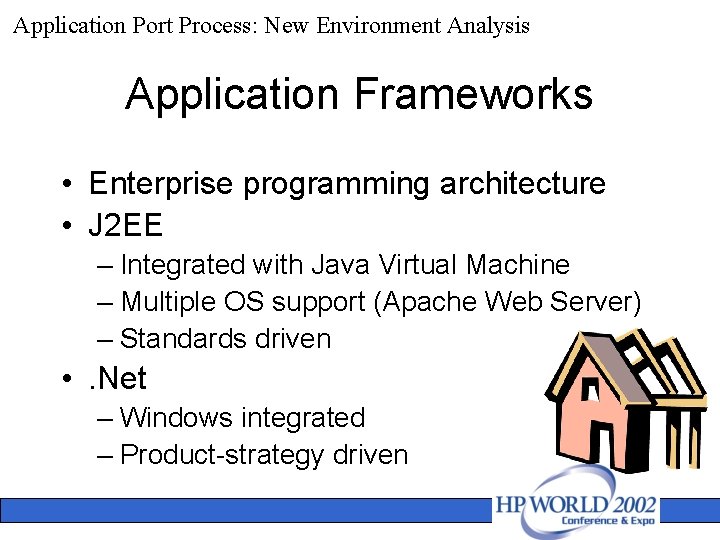 Application Port Process: New Environment Analysis

Application Frameworks

• Enterprise programming architecture
• J2EE
– Integrated with Java Virtual Machine
– Multiple OS support (Apache Web Server)
– Standards driven
• .Net
– Windows integrated
– Product-strategy driven

HP WORLD 2002
Conference & Expo